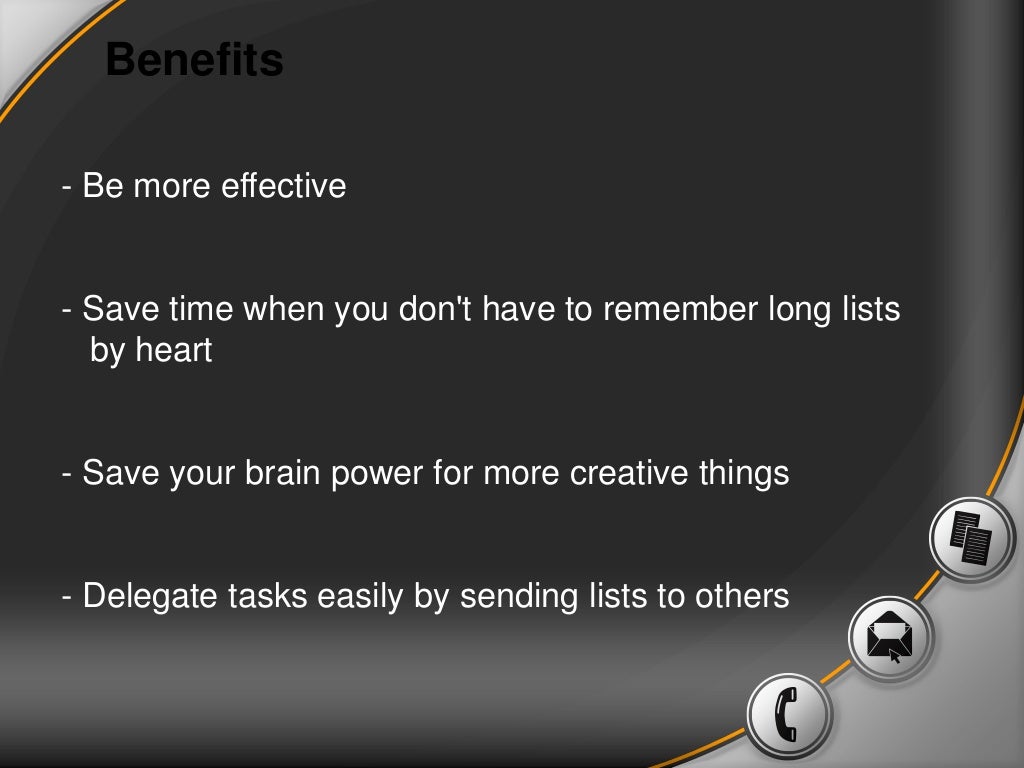 Benefits

- Be more effective

- Save time when you don't have to remember long lists by heart

- Save your brain power for more creative things

- Delegate tasks easily by sending lists to others